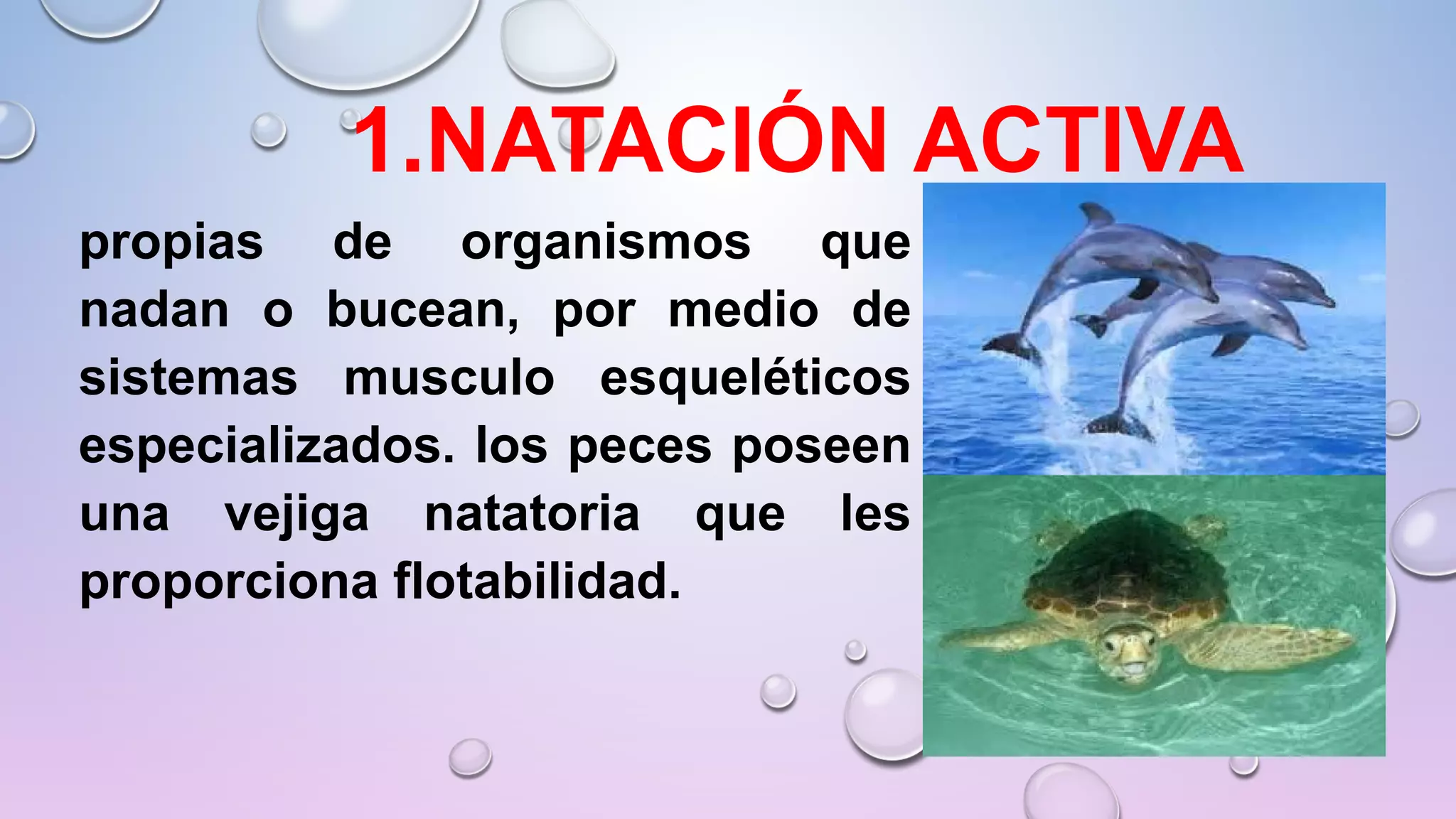 1.NATACIÓN ACTIVA

propias de organismos que nadan o bucean, por medio de sistemas musculo esqueléticos especializados. los peces poseen una vejiga natatoria que les proporciona flotabilidad.